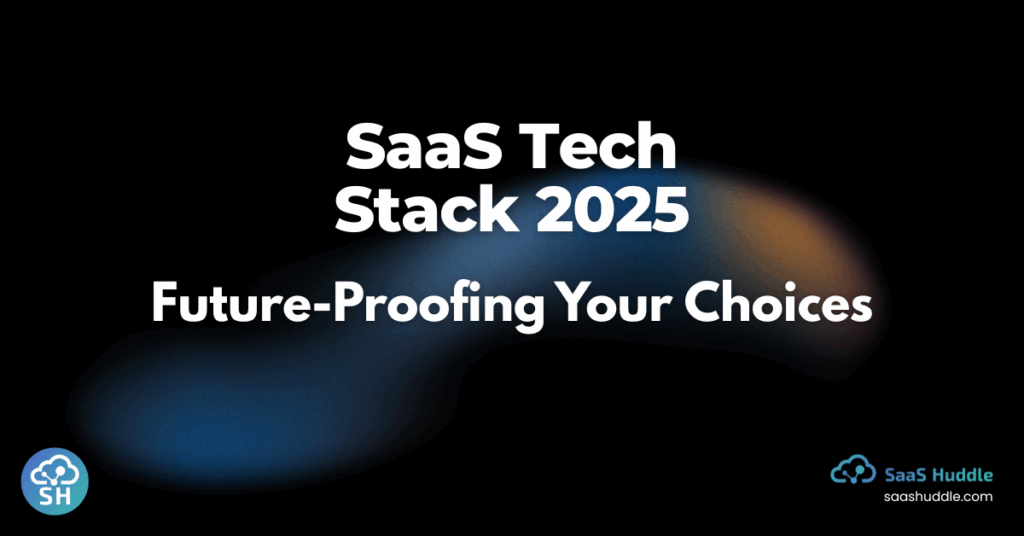 SaaS Tech
Stack 2025

Future-Proofing Your Choices

SH

SaaS Huddle
saashuddle.com